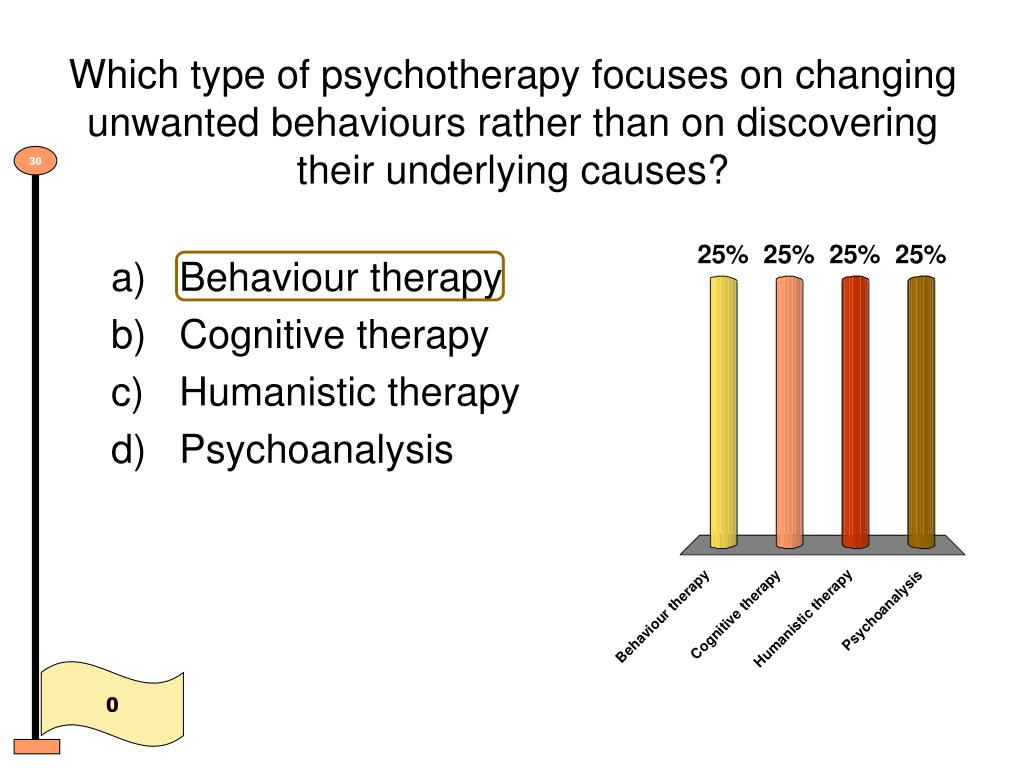 Which type of psychotherapy focuses on changing unwanted behaviours rather than on discovering their underlying causes?

30

a) Behaviour therapy
b) Cognitive therapy
c) Humanistic therapy
d) Psychoanalysis

25% 25% 25% 25%

Behaviour therapy
Cognitive therapy
Humanistic therapy
Psychoanalysis

0